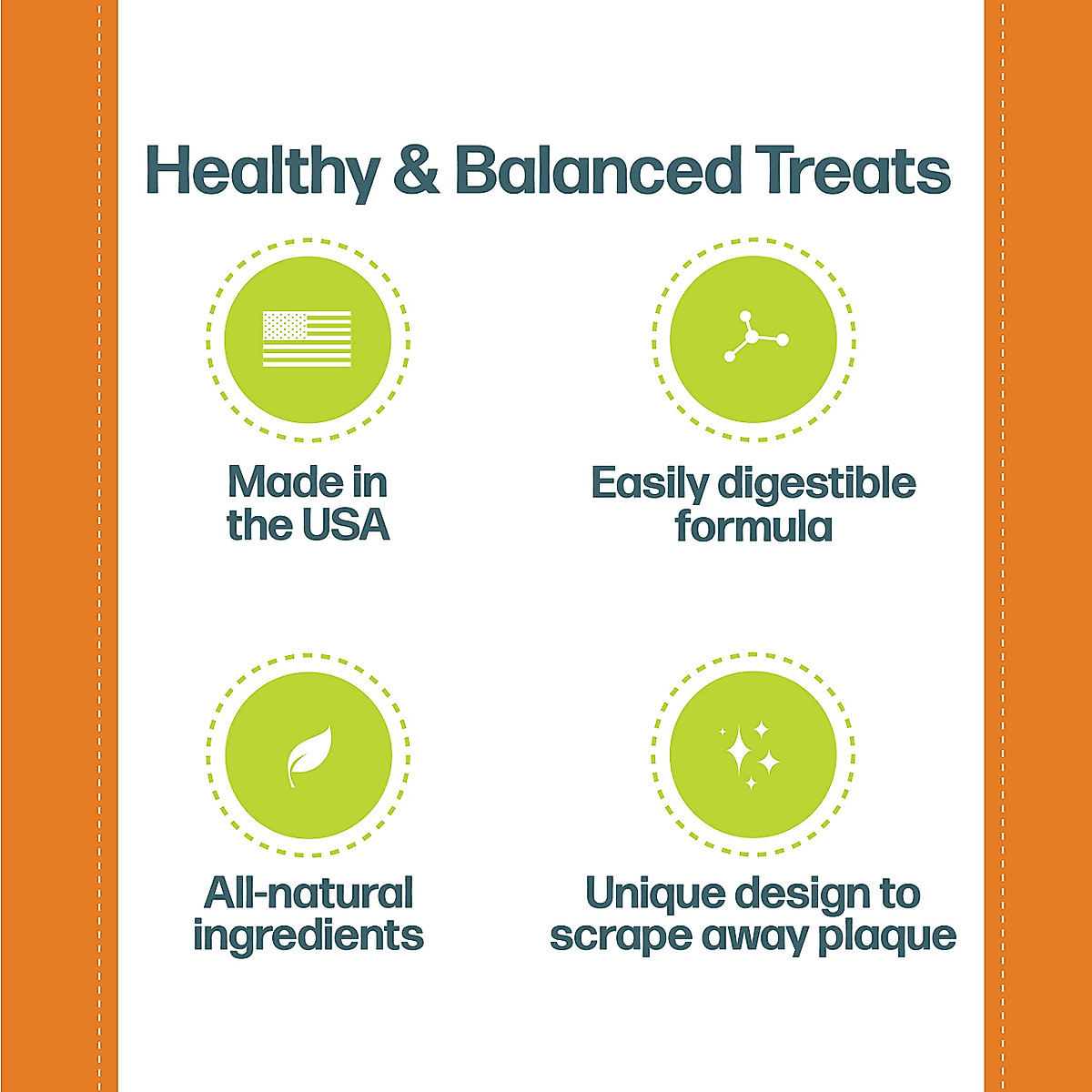 Healthy & Balanced Treats

Made in the USA

Easily digestible formula

All-natural ingredients

Unique design to scrape away plaque